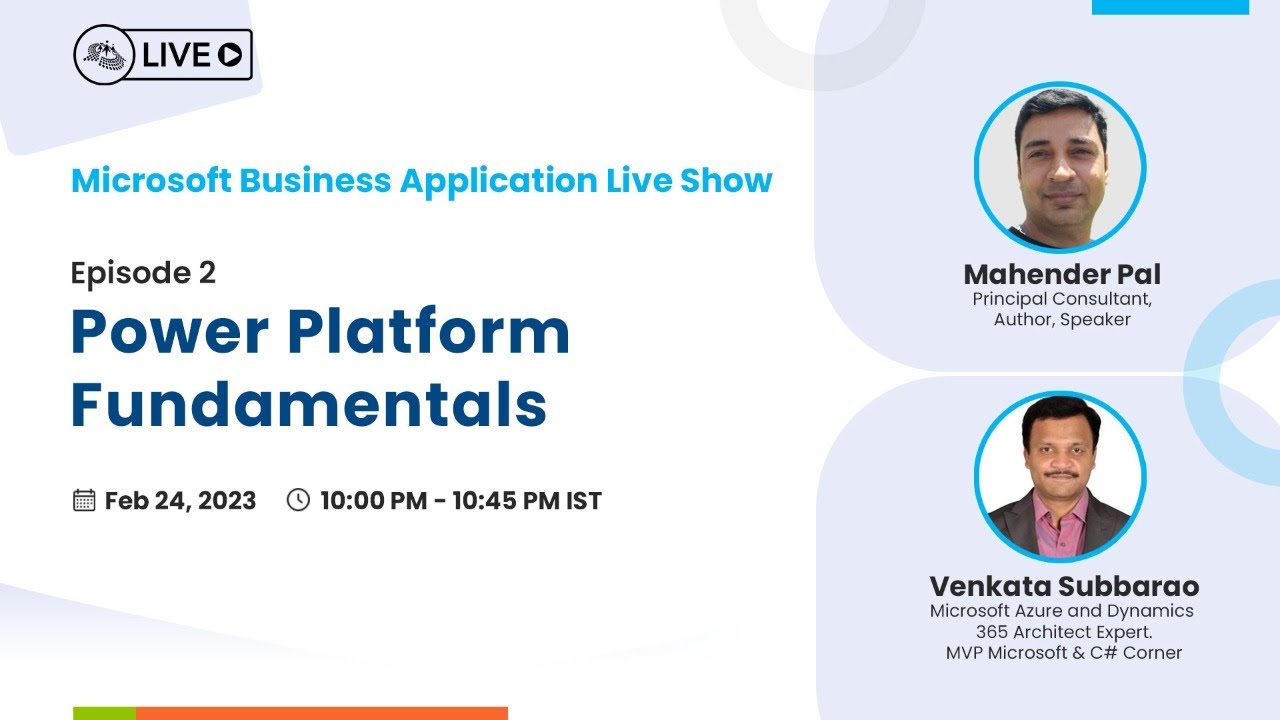 LIVE

Microsoft Business Application Live Show

Episode 2

Power Platform Fundamentals

Feb 24, 2023 10:00 PM - 10:45 PM IST

Mahender Pal
Principal Consultant, Author, Speaker

Venkata Subbarao
Microsoft Azure and Dynamics 365 Architect Expert.
MVP Microsoft & C# Corner